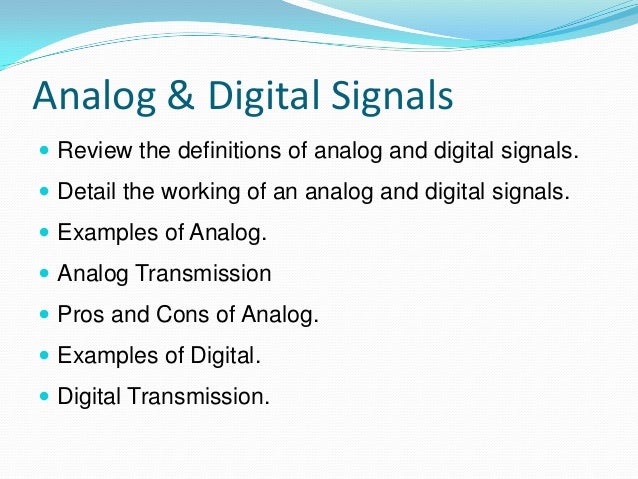 Analog & Digital Signals

- Review the definitions of analog and digital signals.
- Detail the working of an analog and digital signals.
- Examples of Analog.
- Analog Transmission
- Pros and Cons of Analog.
- Examples of Digital.
- Digital Transmission.